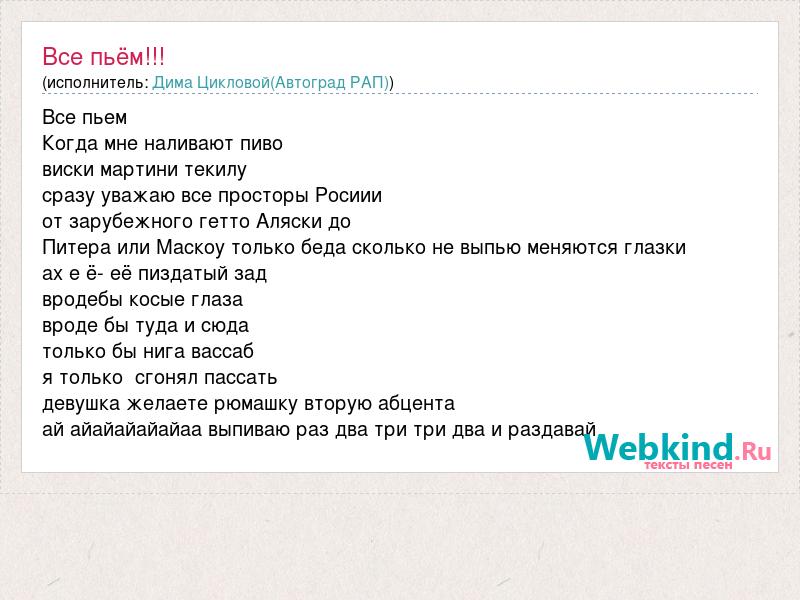 Все пьём!!!
(исполнитель: Дима Цикловой(Автоград РАП))

Все пьем
Когда мне наливают пиво
виски мартини текилу
сразу уважаю все просторы Росиии
от зарубежного гетто Аляски до
Питера или Маскоу только беда сколько не выпью меняются глазки
ах е ё- её пиздатый зад
вродебы косые глаза
вроде бы туда и сюда
только бы нига вассаб
я только  сгонял пассать
девушка желаете рюмашку вторую абцента
ай айайайайайаа выпиваю раз два три три два и раздавай

Webkind.Ru
тексты песен